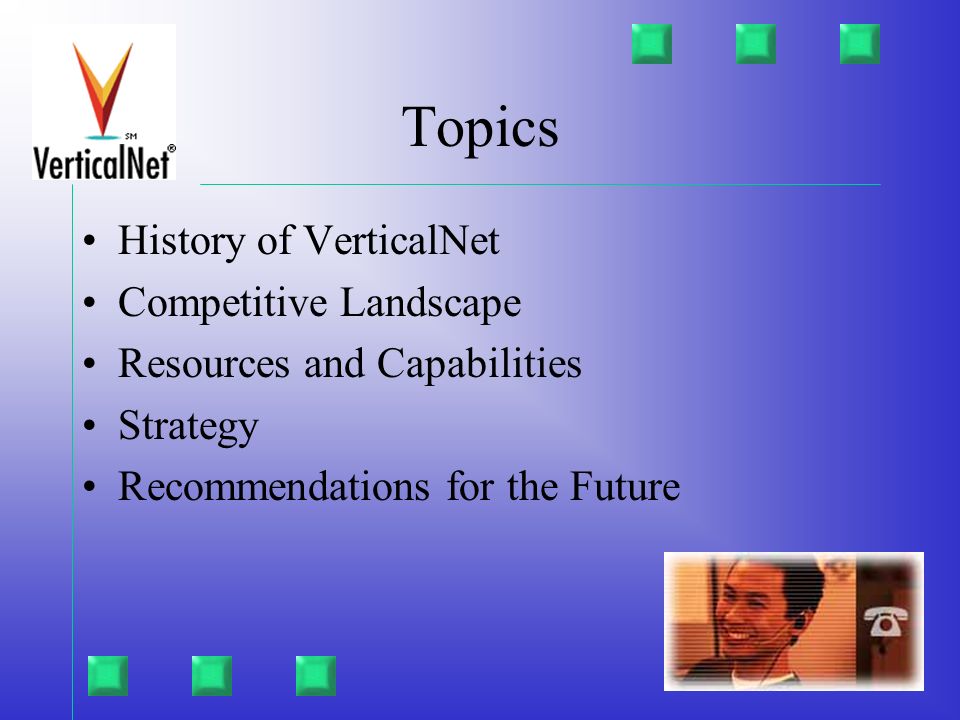 SM
VerticalNet®

Topics

• History of VerticalNet
• Competitive Landscape
• Resources and Capabilities
• Strategy
• Recommendations for the Future